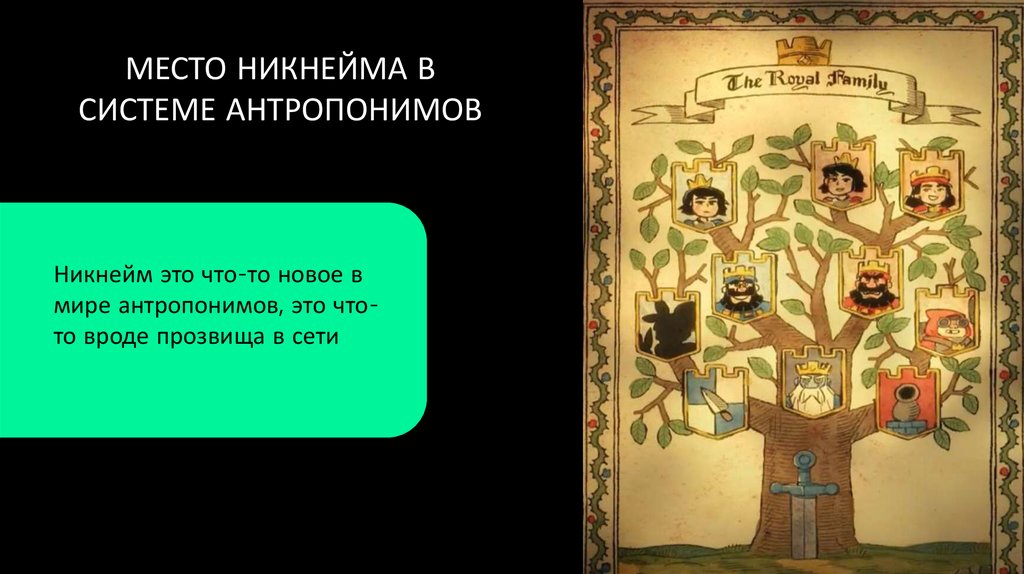 МЕСТО НИКНЕЙМА В СИСТЕМЕ АНТРОПОНИМОВ

Никнейм это что-то новое в мире антропонимов, это что-то вроде прозвища в сети

The Royal Family